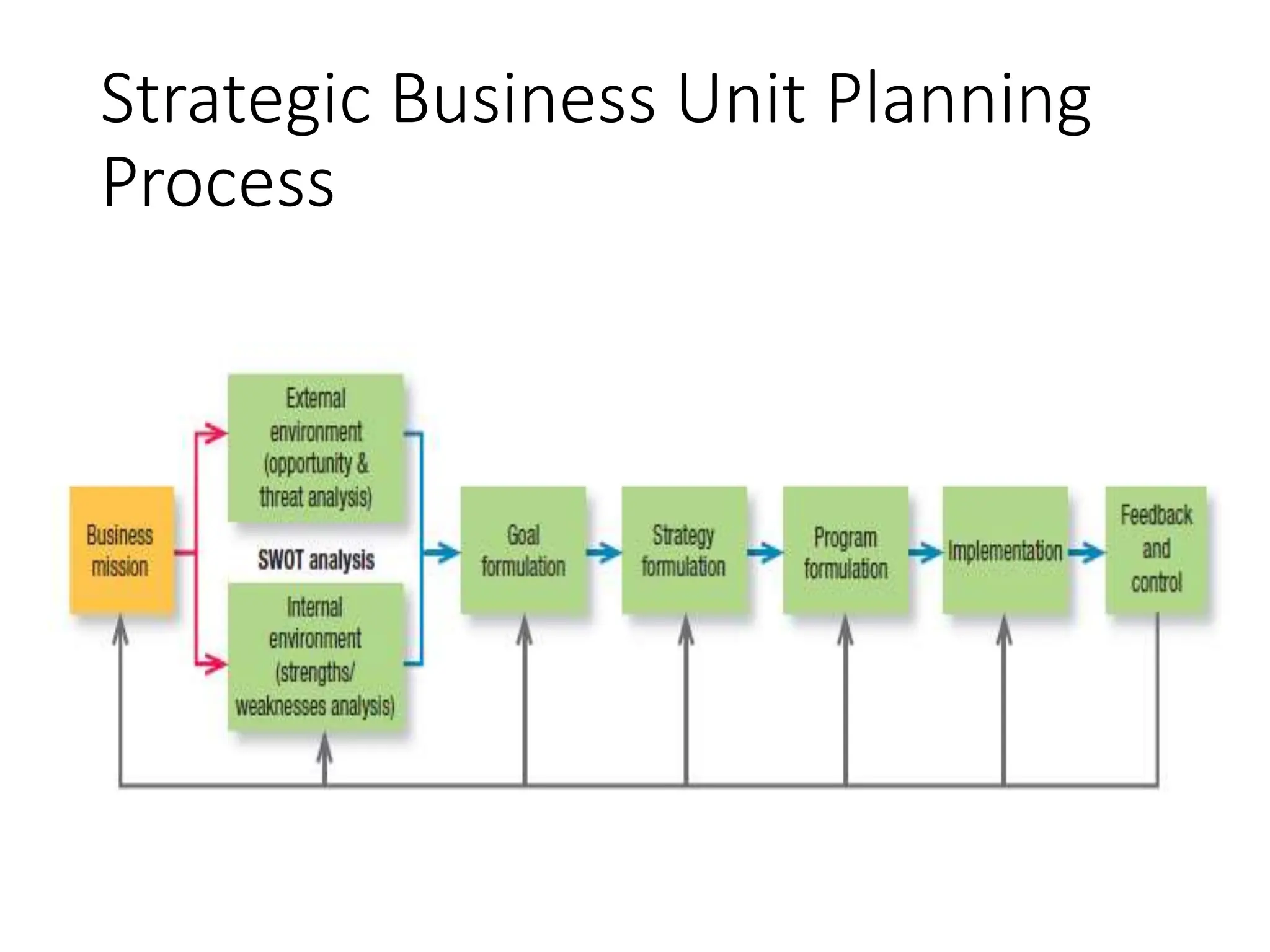 Strategic Business Unit Planning Process

Business mission

External environment (opportunity & threat analysis)

SWOT analysis

Internal environment (strengths/ weaknesses analysis)

Goal formulation

Strategy formulation

Program formulation

Implementation

Feedback and control